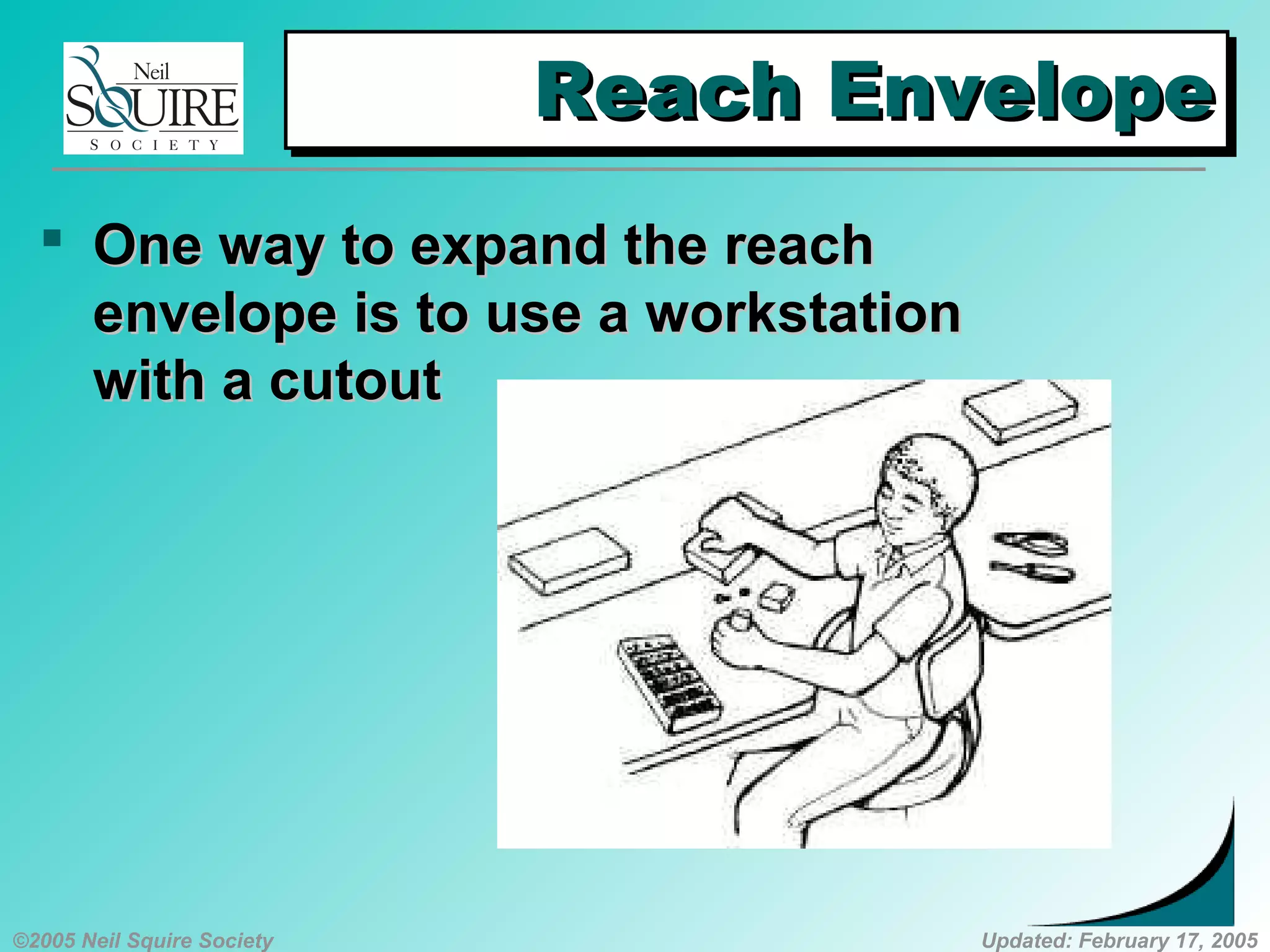 Neil SQUIRE SOCIETY

Reach Envelope

▪ One way to expand the reach envelope is to use a workstation with a cutout

©2005 Neil Squire Society

Updated: February 17, 2005